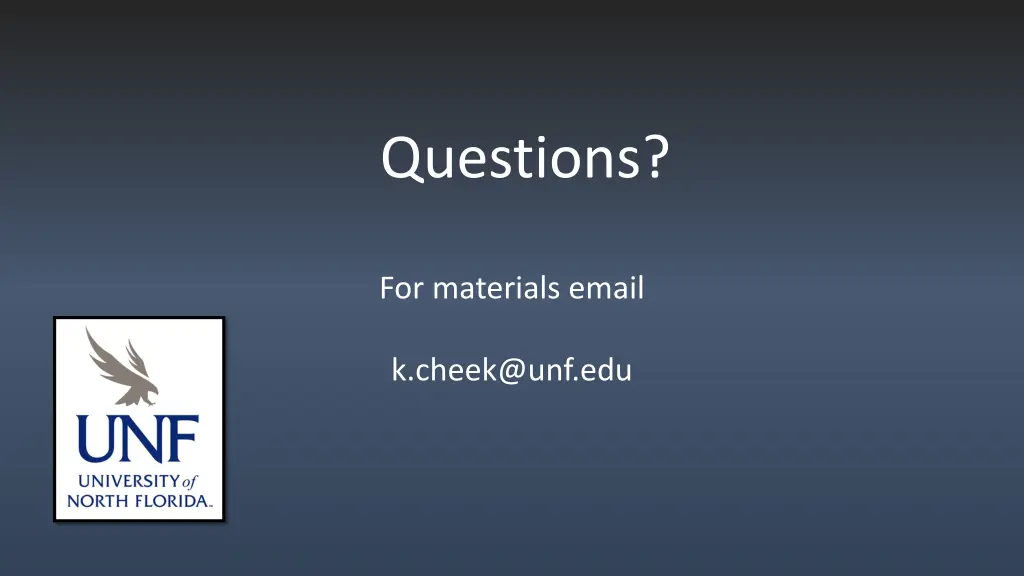 Questions?

For materials email

k.cheek@unf.edu

UNF
UNIVERSITY of
NORTH FLORIDA.